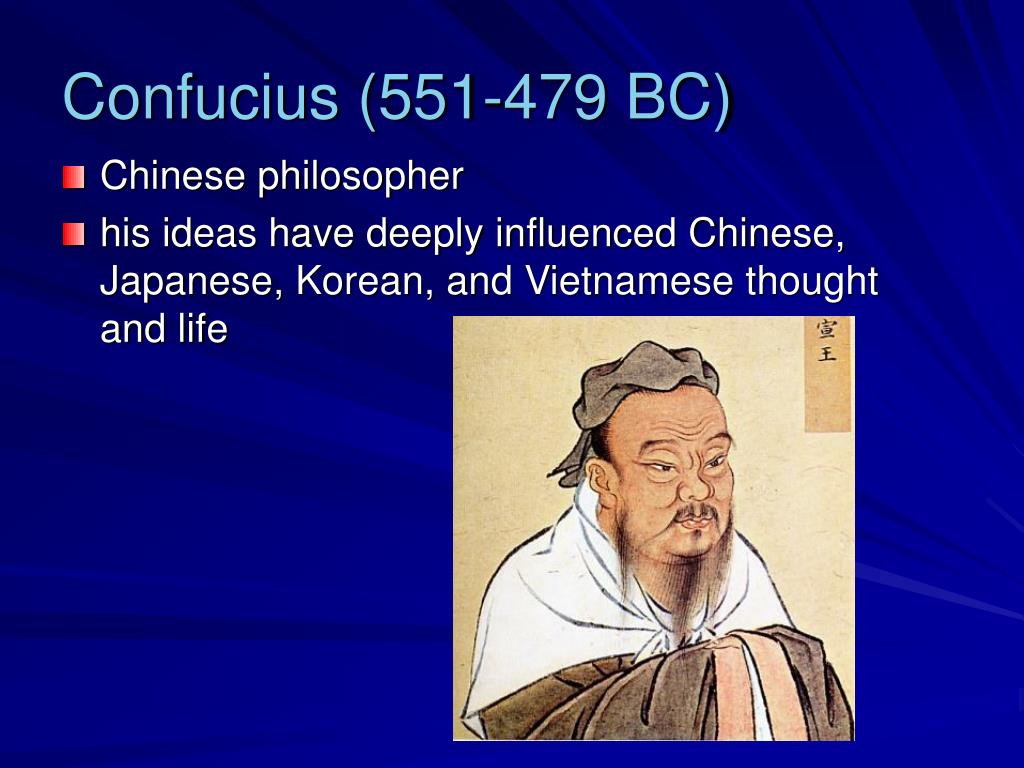 Confucius (551-479 BC)

Chinese philosopher

his ideas have deeply influenced Chinese, Japanese, Korean, and Vietnamese thought and life

宣王